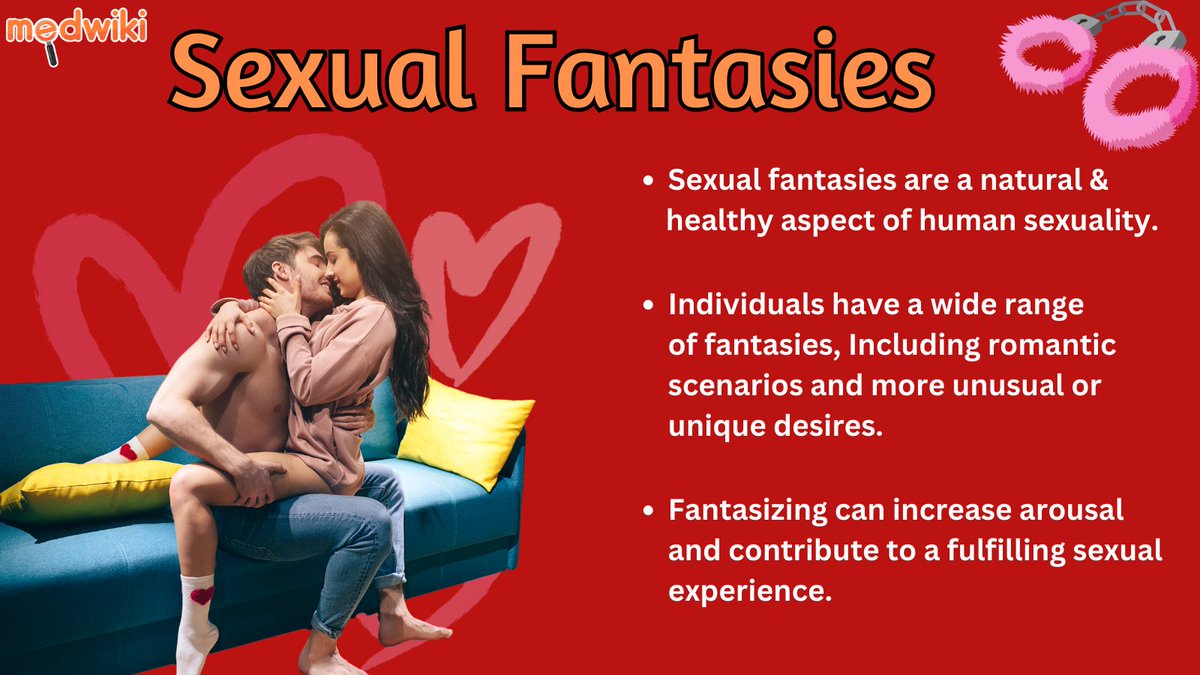 medwiki

Sexual Fantasies

• Sexual fantasies are a natural & healthy aspect of human sexuality.

• Individuals have a wide range of fantasies, Including romantic scenarios and more unusual or unique desires.

• Fantasizing can increase arousal and contribute to a fulfilling sexual experience.